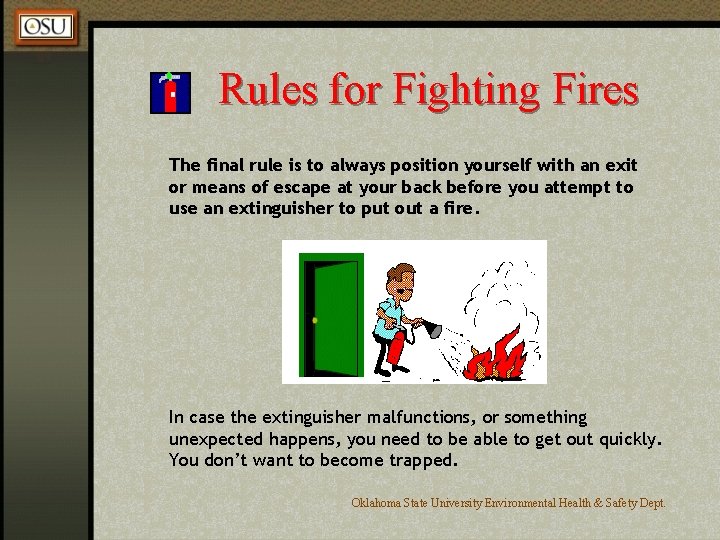 OSU

Rules for Fighting Fires

The final rule is to always position yourself with an exit or means of escape at your back before you attempt to use an extinguisher to put out a fire.

In case the extinguisher malfunctions, or something unexpected happens, you need to be able to get out quickly. You don't want to become trapped.

Oklahoma State University Environmental Health & Safety Dept.